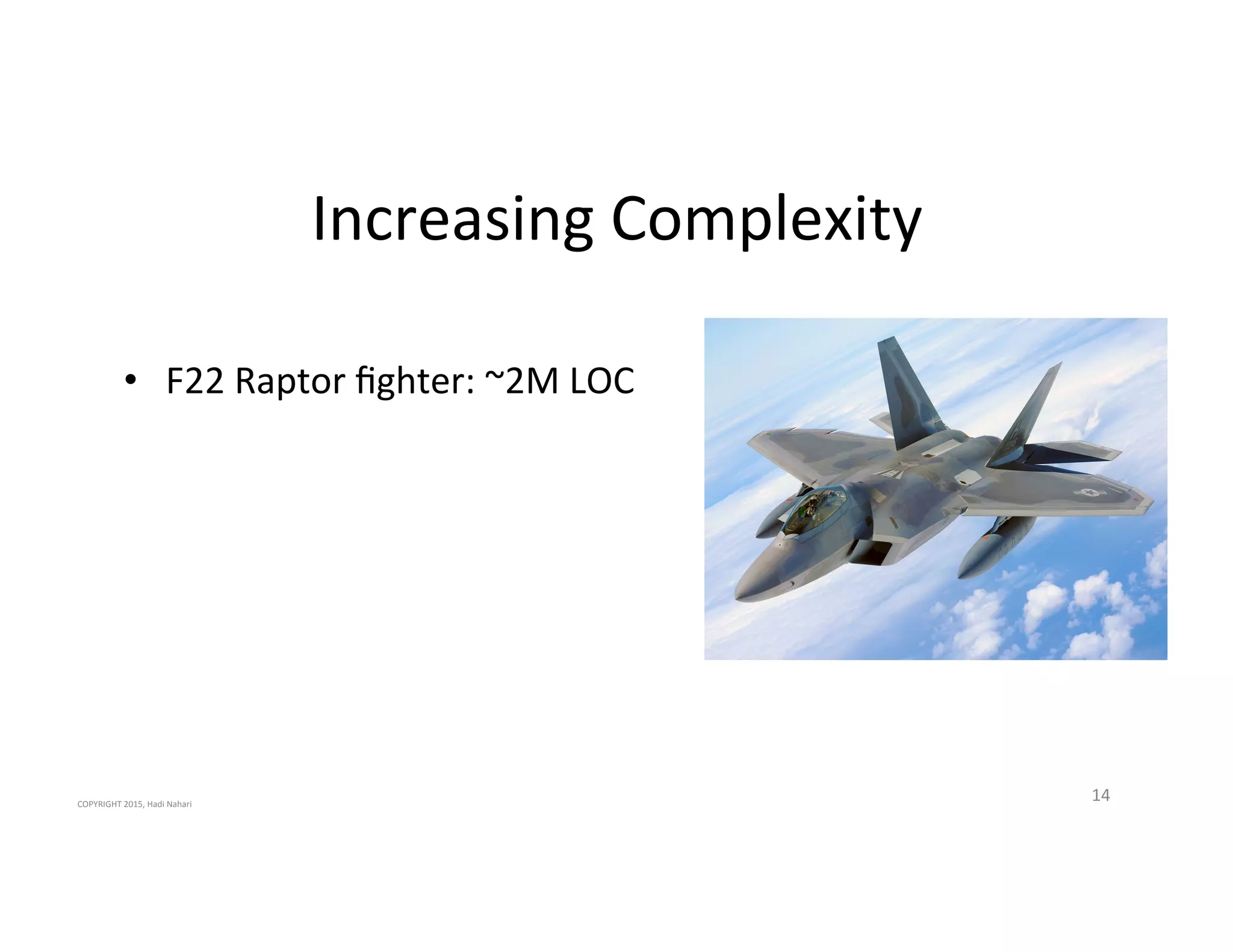 Increasing Complexity

• F22 Raptor fighter: ~2M LOC

COPYRIGHT 2015, Hadi Nahari

14